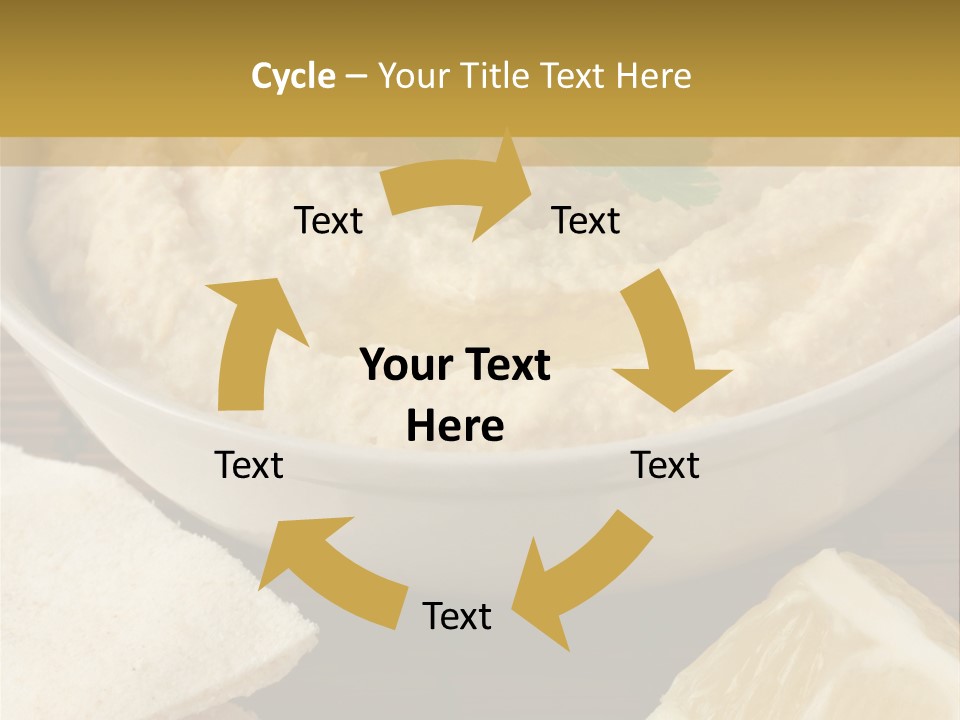 Cycle – Your Title Text Here

Text

Text

Your Text Here

Text

Text

Text